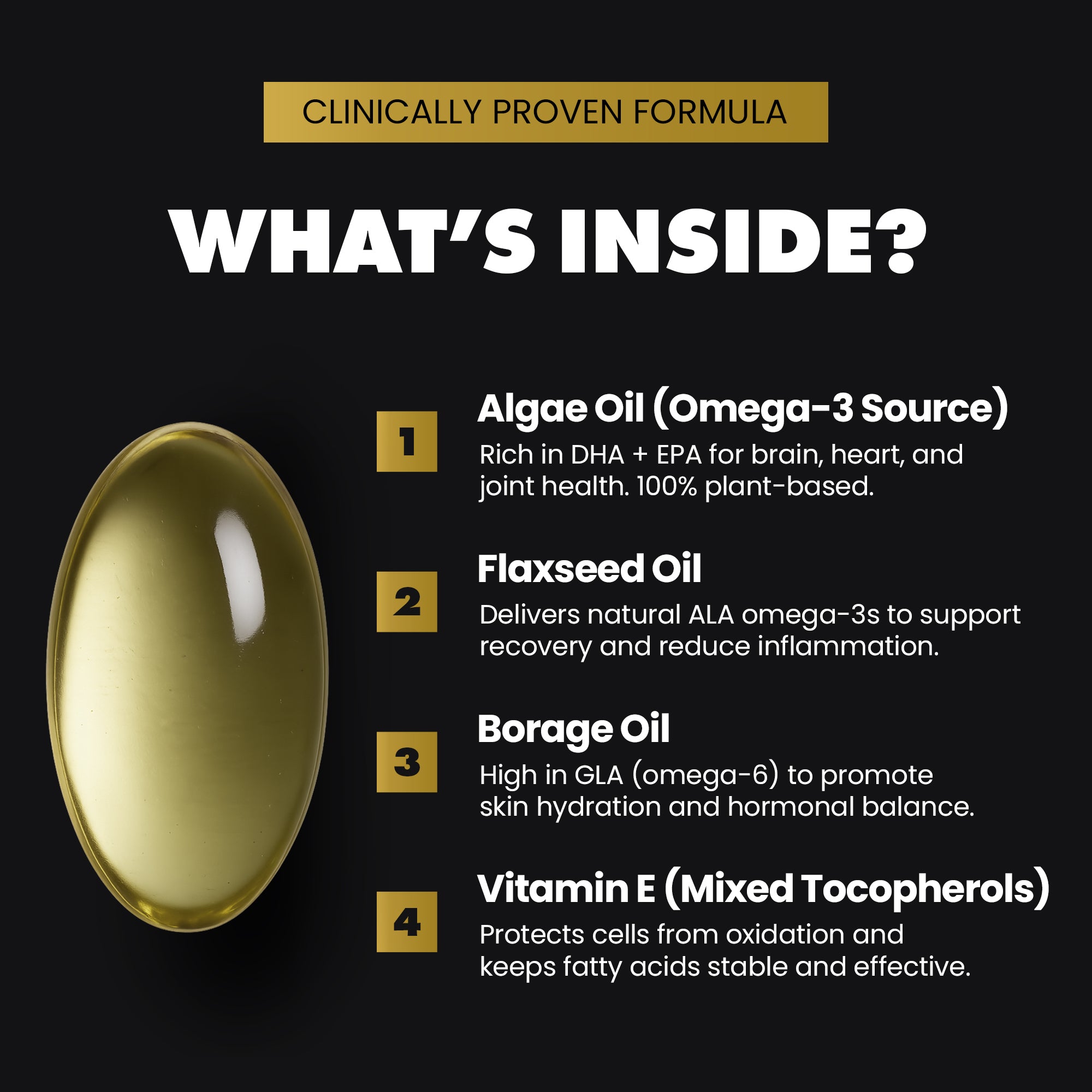 CLINICALLY PROVEN FORMULA

WHAT'S INSIDE?

1
Algae Oil (Omega-3 Source)
Rich in DHA + EPA for brain, heart, and joint health. 100% plant-based.

2
Flaxseed Oil
Delivers natural ALA omega-3s to support recovery and reduce inflammation.

3
Borage Oil
High in GLA (omega-6) to promote skin hydration and hormonal balance.

4
Vitamin E (Mixed Tocopherols)
Protects cells from oxidation and keeps fatty acids stable and effective.